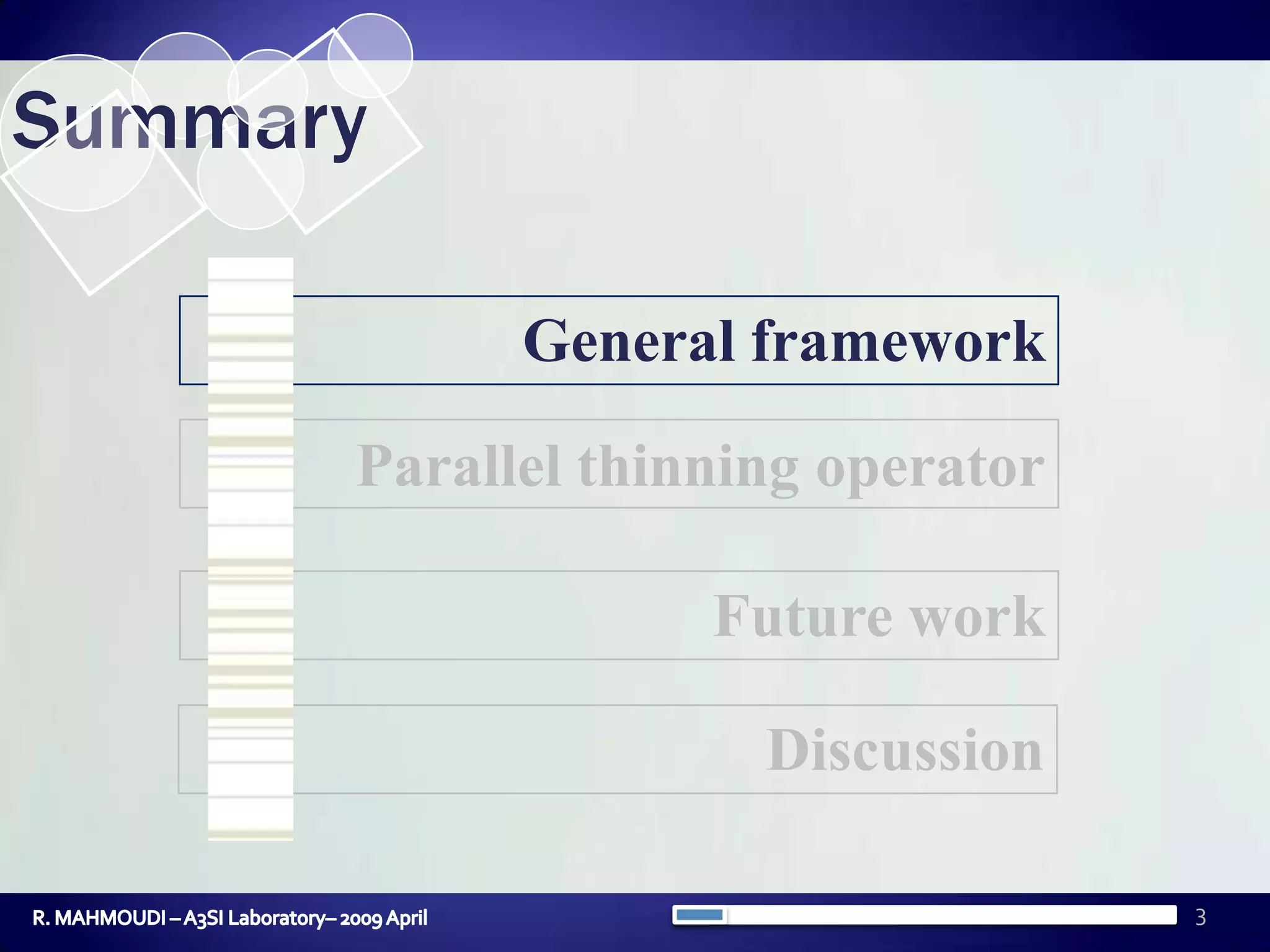 Summary

General framework

Parallel thinning operator

Future work

Discussion

R. MAHMOUDI – A3SI Laboratory– 2009 April

3